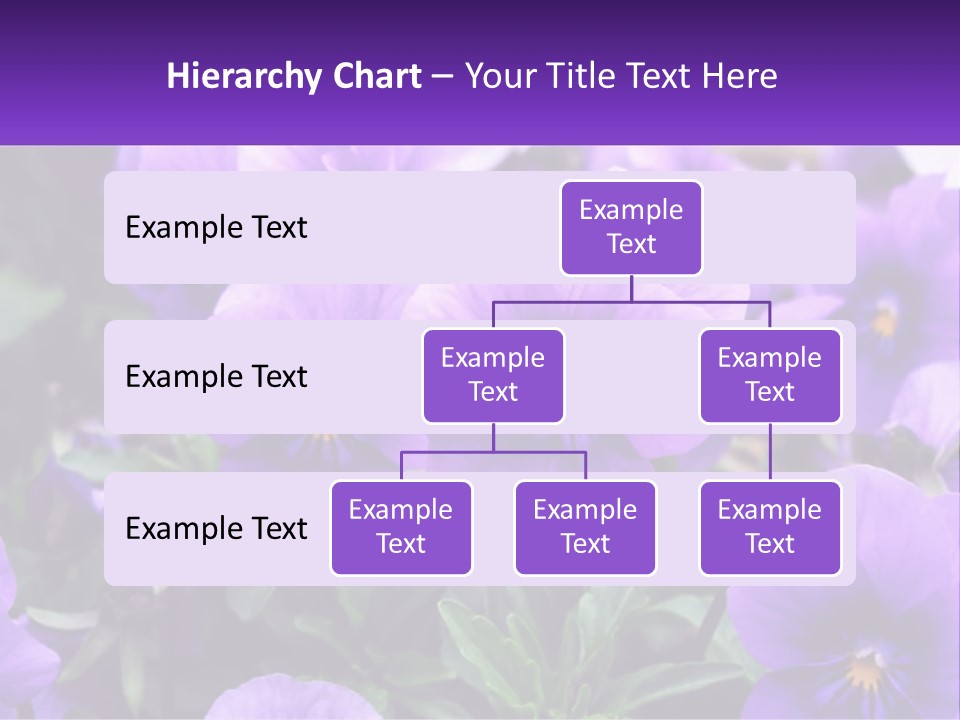 Hierarchy Chart – Your Title Text Here

Example Text

Example Text

Example Text

Example Text

Example Text

Example Text

Example Text

Example Text

Example Text